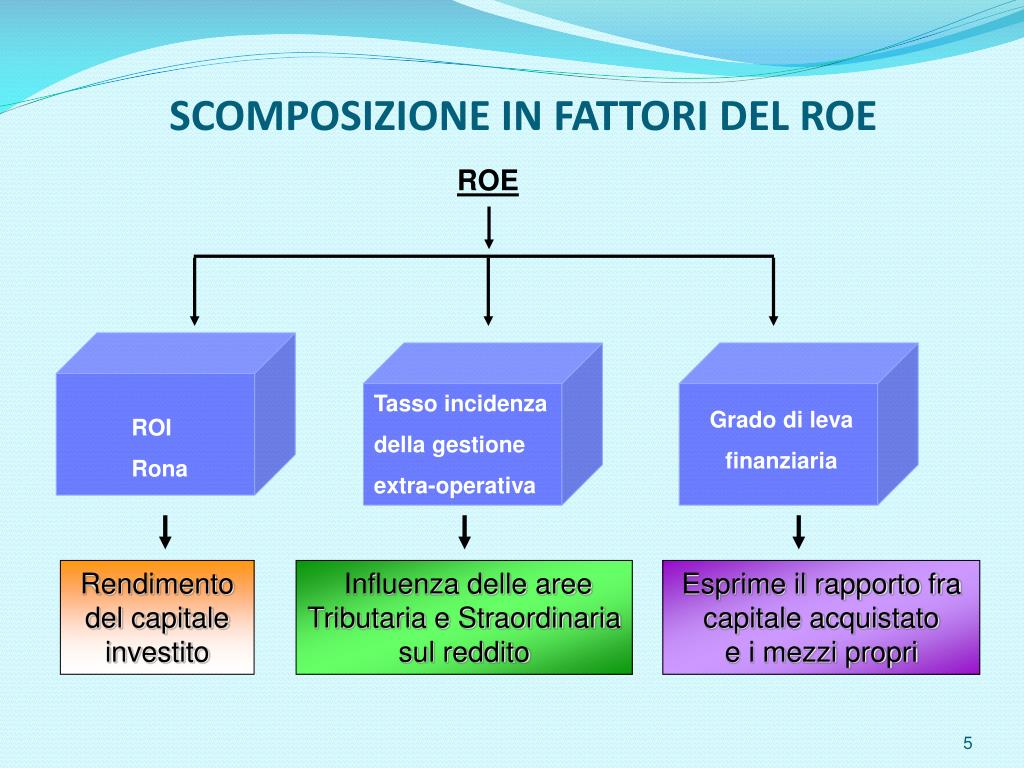 SCOMPOSIZIONE IN FATTORI DEL ROE

ROE

ROI
Rona

Tasso incidenza
della gestione
extra-operativa

Grado di leva
finanziaria

Rendimento del capitale investito

Influenza delle aree Tributaria e Straordinaria sul reddito

Esprime il rapporto fra capitale acquistato e i mezzi propri

5